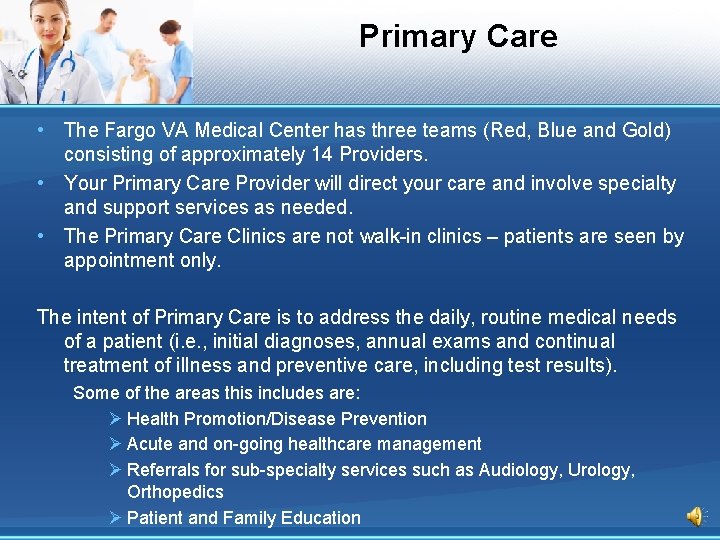 Primary Care

• The Fargo VA Medical Center has three teams (Red, Blue and Gold) consisting of approximately 14 Providers.
• Your Primary Care Provider will direct your care and involve specialty and support services as needed.
• The Primary Care Clinics are not walk-in clinics – patients are seen by appointment only.

The intent of Primary Care is to address the daily, routine medical needs of a patient (i.e., initial diagnoses, annual exams and continual treatment of illness and preventive care, including test results).

Some of the areas this includes are:
➢ Health Promotion/Disease Prevention
➢ Acute and on-going healthcare management
➢ Referrals for sub-specialty services such as Audiology, Urology, Orthopedics
➢ Patient and Family Education